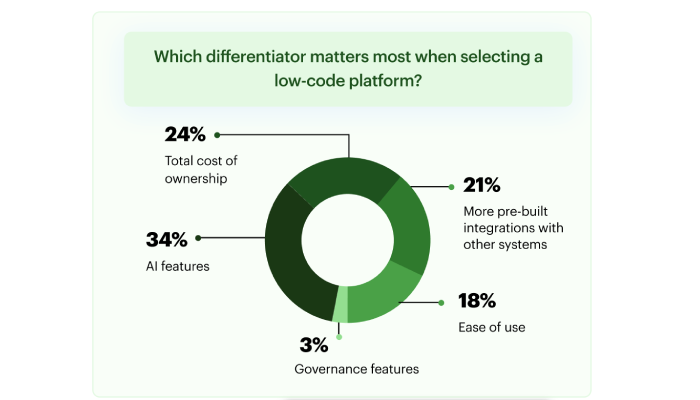 Which differentiator matters most when selecting a low-code platform?

24%
Total cost of ownership

21%
More pre-built integrations with other systems

34%
AI features

18%
Ease of use

3%
Governance features